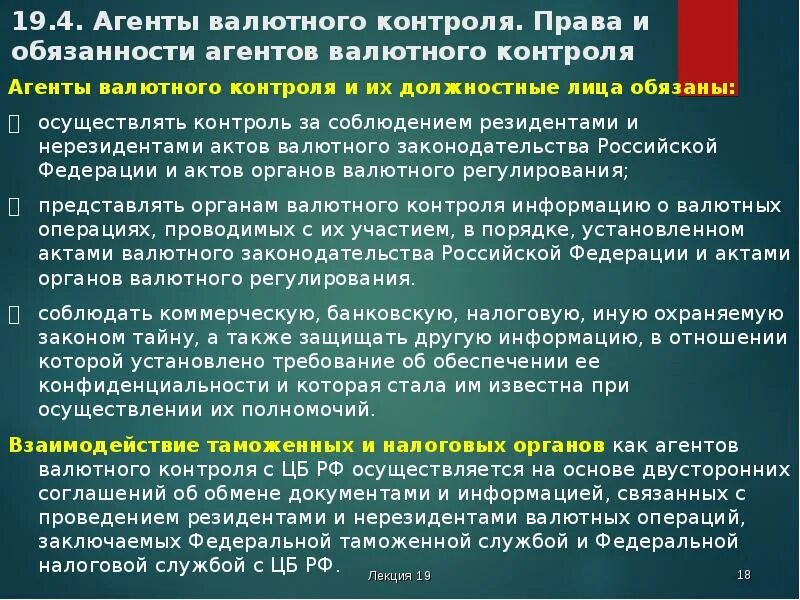 19.4. Агенты валютного контроля. Права и обязанности агентов валютного контроля

Агенты валютного контроля и их должностные лица обязаны:

осуществлять контроль за соблюдением резидентами и нерезидентами актов валютного законодательства Российской Федерации и актов органов валютного регулирования;

представлять органам валютного контроля информацию о валютных операциях, проводимых с их участием, в порядке, установленном актами валютного законодательства Российской Федерации и актами органов валютного регулирования.

соблюдать коммерческую, банковскую, налоговую, иную охраняемую законом тайну, а также защищать другую информацию, в отношении которой установлено требование об обеспечении ее конфиденциальности и которая стала им известна при осуществлении их полномочий.

Взаимодействие таможенных и налоговых органов как агентов валютного контроля с ЦБ РФ осуществляется на основе двусторонних соглашений об обмене документами и информацией, связанных с проведением резидентами и нерезидентами валютных операций, заключаемых Федеральной таможенной службой и Федеральной налоговой службой с ЦБ РФ.

Лекция 19

18